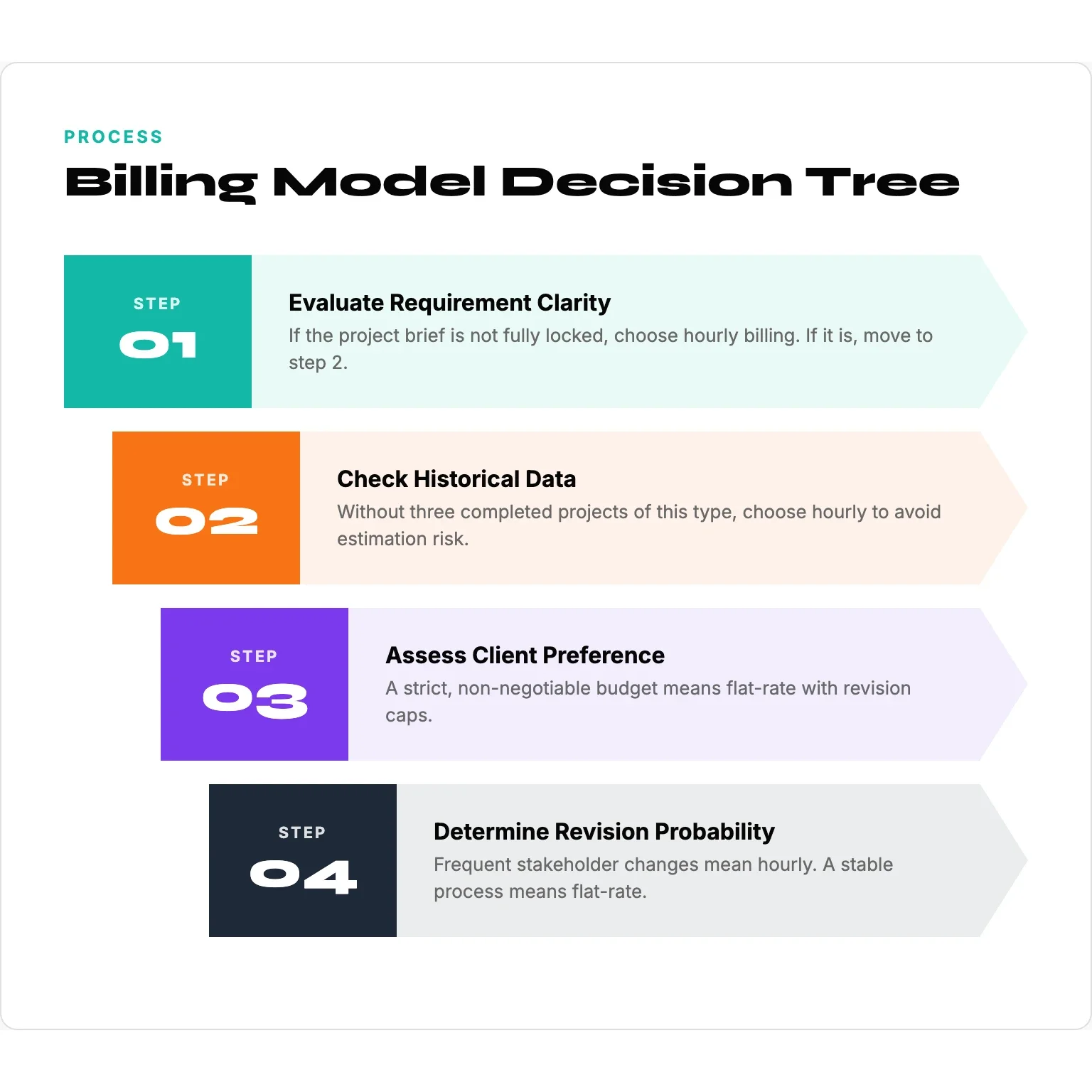 PROCESS

Billing Model Decision Tree

STEP
01

Evaluate Requirement Clarity

If the project brief is not fully locked, choose hourly billing. If it is, move to step 2.

STEP
02

Check Historical Data

Without three completed projects of this type, choose hourly to avoid estimation risk.

STEP
03

Assess Client Preference

A strict, non-negotiable budget means flat-rate with revision caps.

STEP
04

Determine Revision Probability

Frequent stakeholder changes mean hourly. A stable process means flat-rate.